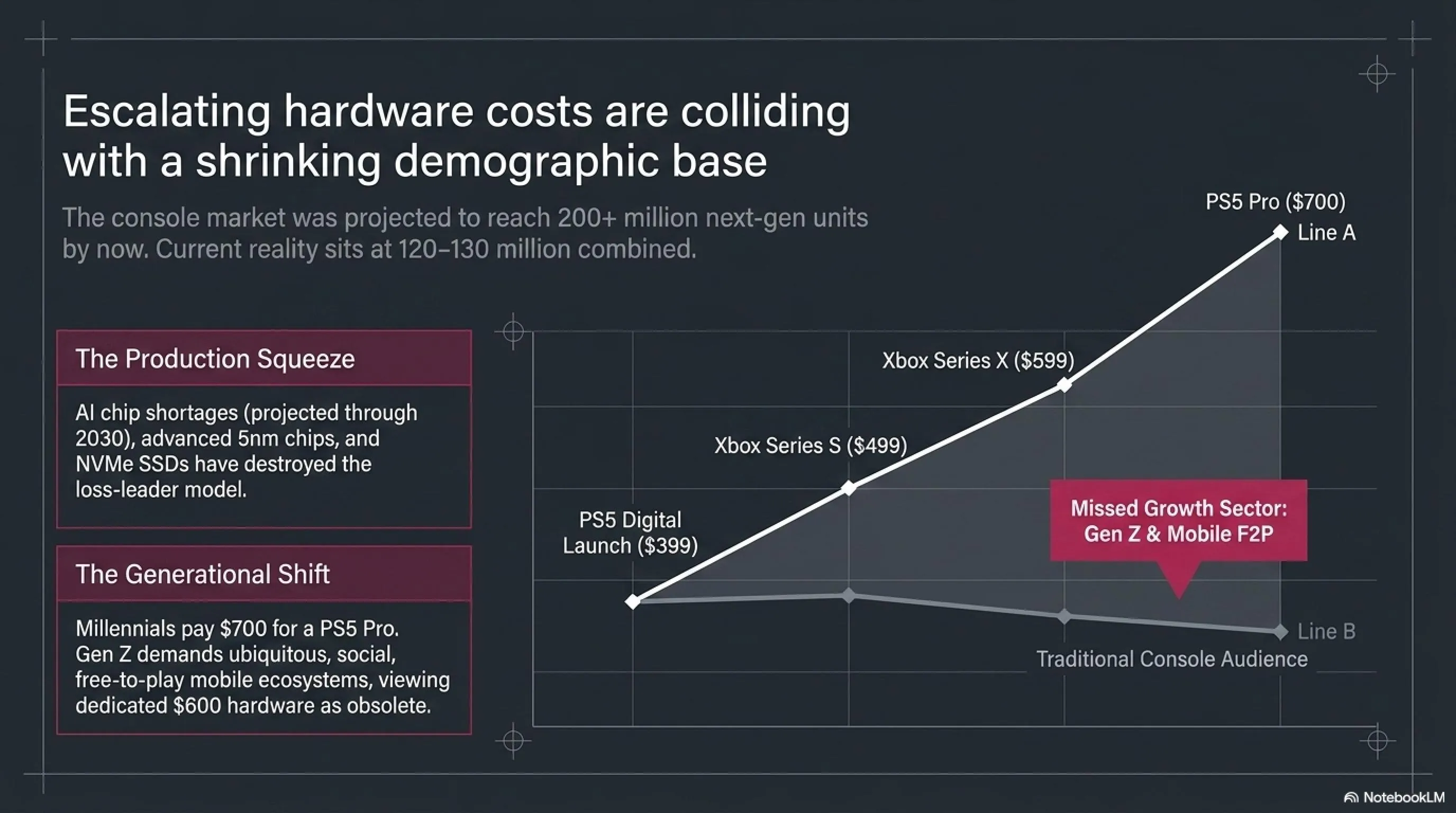 Escalating hardware costs are colliding with a shrinking demographic base

The console market was projected to reach 200+ million next-gen units by now. Current reality sits at 120–130 million combined.

The Production Squeeze

AI chip shortages (projected through 2030), advanced 5nm chips, and NVMe SSDs have destroyed the loss-leader model.

The Generational Shift

Millennials pay $700 for a PS5 Pro. Gen Z demands ubiquitous, social, free-to-play mobile ecosystems, viewing dedicated $600 hardware as obsolete.

PS5 Pro ($700)

Line A

Xbox Series X ($599)

Xbox Series S ($499)

PS5 Digital Launch ($399)

Missed Growth Sector: Gen Z & Mobile F2P

Line B

Traditional Console Audience

NotebookLM